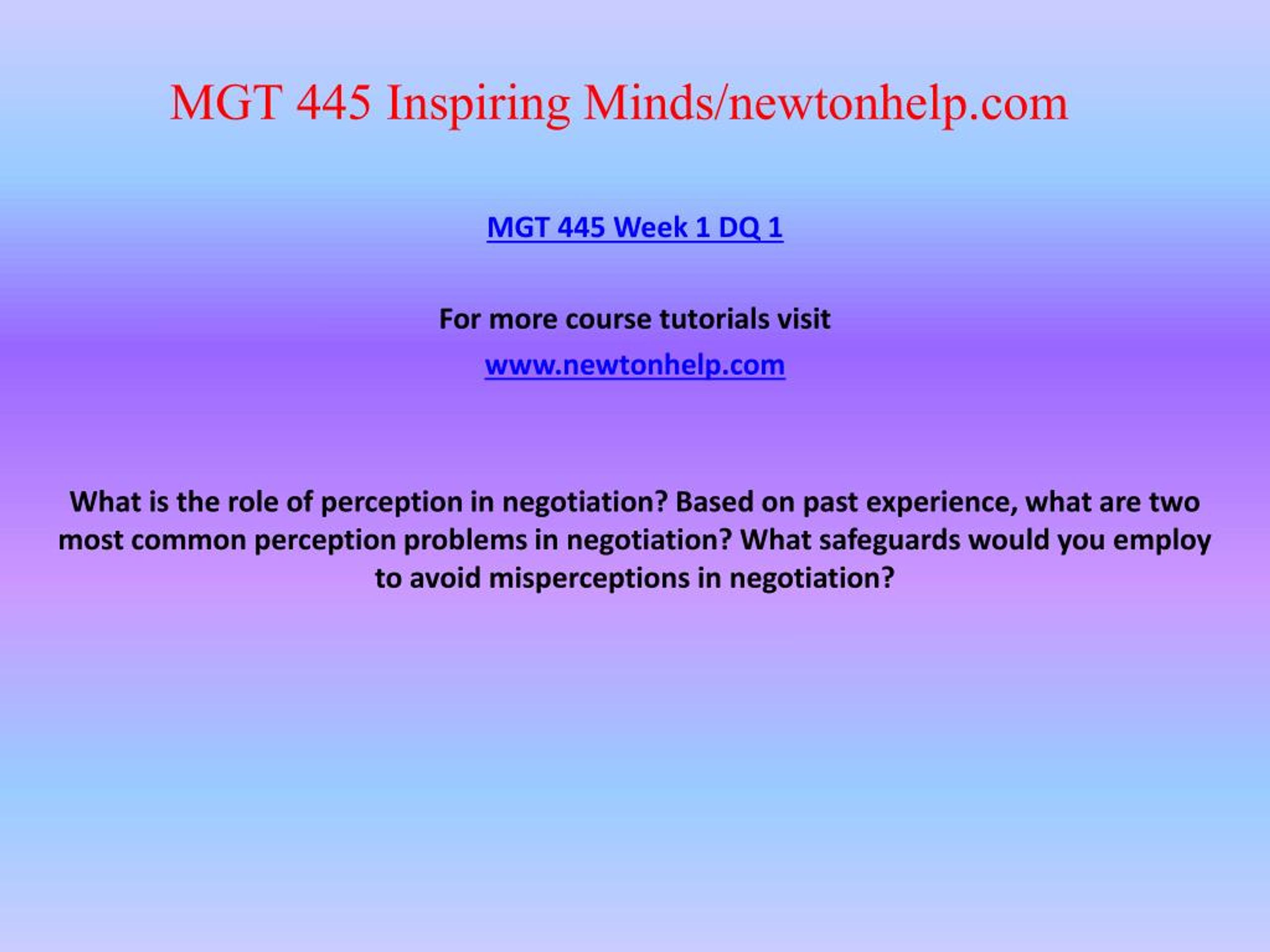 MGT 445 Inspiring Minds/newtonhelp.com

MGT 445 Week 1 DQ 1

For more course tutorials visit

www.newtonhelp.com

What is the role of perception in negotiation? Based on past experience, what are two most common perception problems in negotiation? What safeguards would you employ to avoid misperceptions in negotiation?